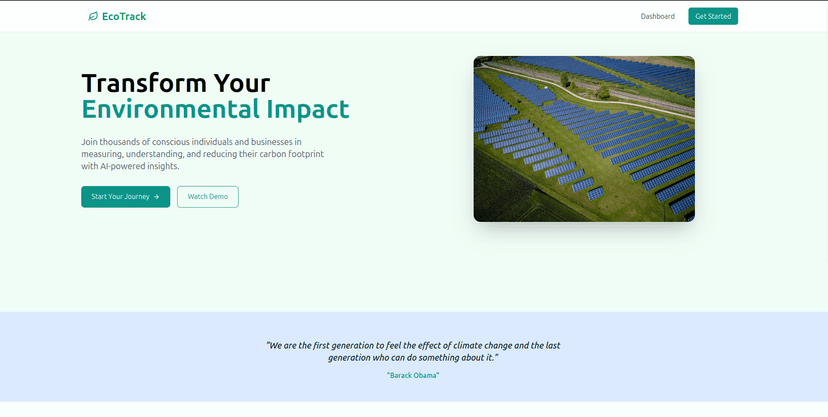 EcoTrack

Dashboard Get Started

Transform Your Environmental Impact

Join thousands of conscious individuals and businesses in measuring, understanding, and reducing their carbon footprint with AI-powered insights.

Start Your Journey → Watch Demo

"We are the first generation to feel the effect of climate change and the last generation who can do something about it."

"Barack Obama"